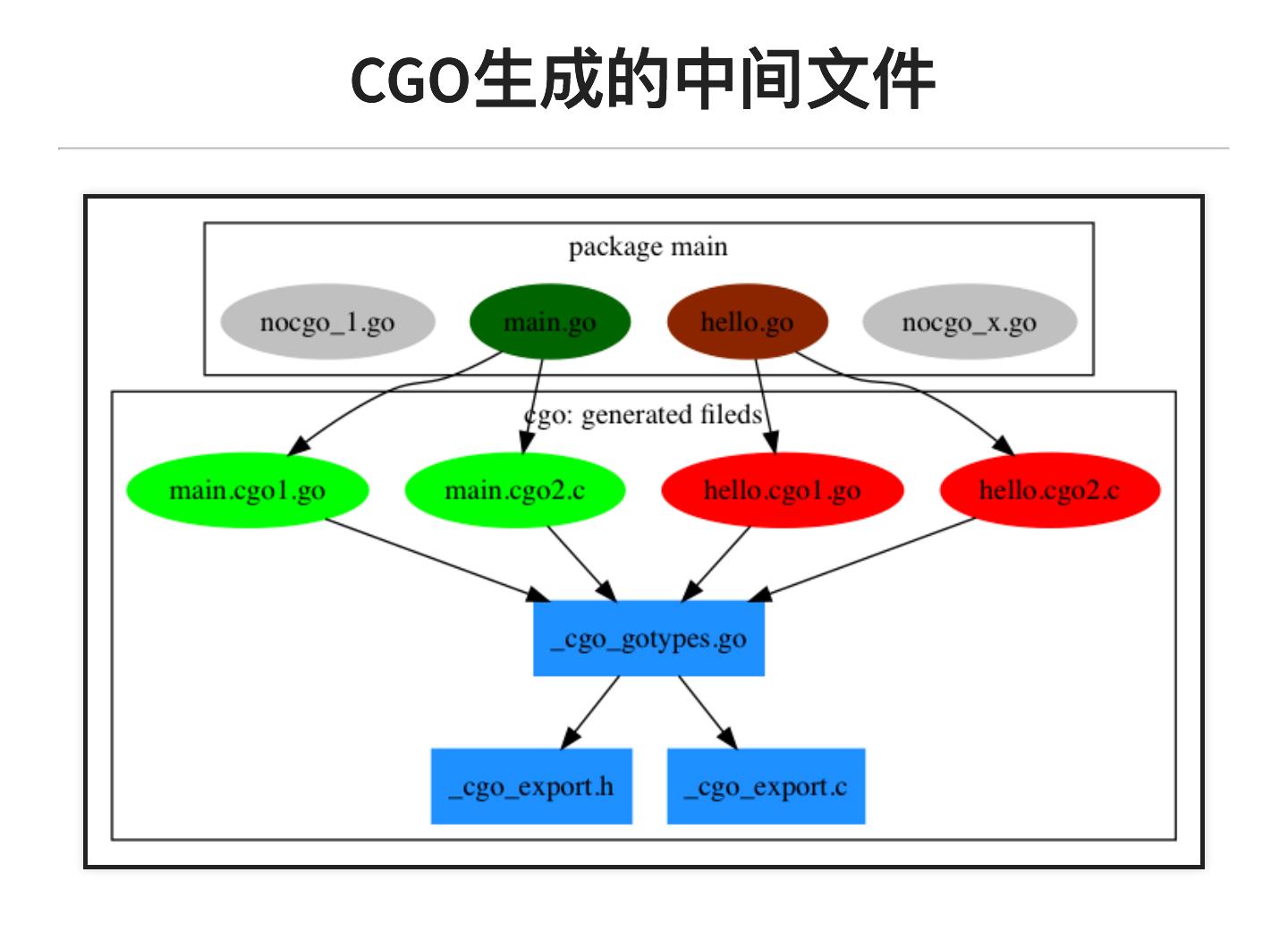 CGO生成的中间文件

package main

nocgo_1.go

main.go

hello.go

nocgo_x.go

cgo: generated fileds

main.cgo1.go

main.cgo2.c

hello.cgo1.go

hello.cgo2.c

_cgo_gotypes.go

_cgo_export.h

_cgo_export.c